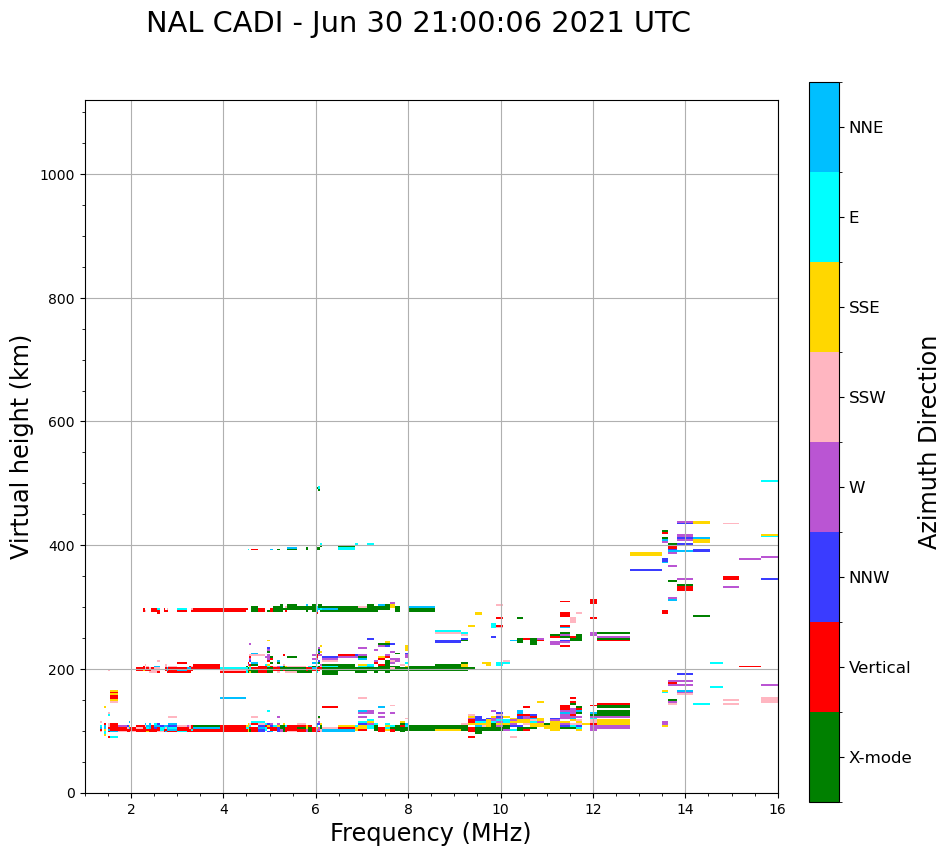 NAL CADI - Jun 30 21:00:06 2021 UTC

Virtual height (km)

1000
800
600
400
200
0

2 4 6 8 10 12 14 16

Frequency (MHz)

NNE
E
SSE
SSW
W
NNW
Vertical
X-mode

Azimuth Direction